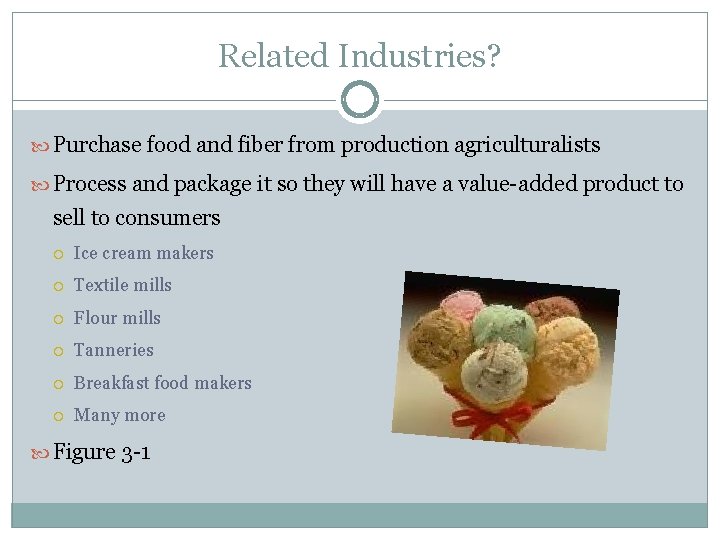 Related Industries?

Purchase food and fiber from production agriculturalists

Process and package it so they will have a value-added product to sell to consumers

Ice cream makers

Textile mills

Flour mills

Tanneries

Breakfast food makers

Many more

Figure 3-1